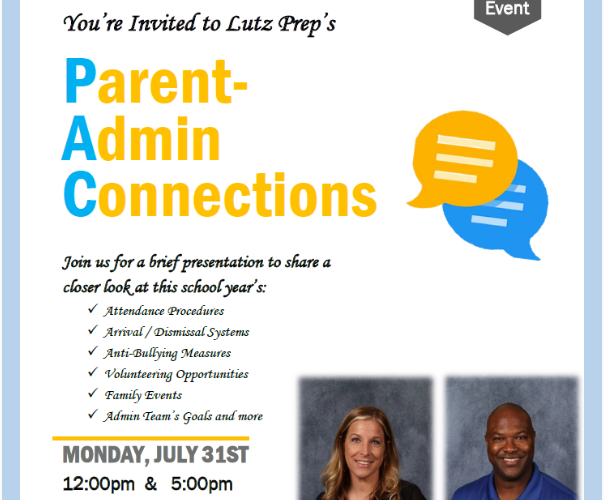 Event

You're Invited to Lutz Prep's

Parent-
Admin
Connections

Join us for a brief presentation to share a closer look at this school year's:

✓ Attendance Procedures
✓ Arrival / Dismissal Systems
✓ Anti-Bullying Measures
✓ Volunteering Opportunities
✓ Family Events
✓ Admin Team's Goals and more

MONDAY, JULY 31ST
12:00pm & 5:00pm